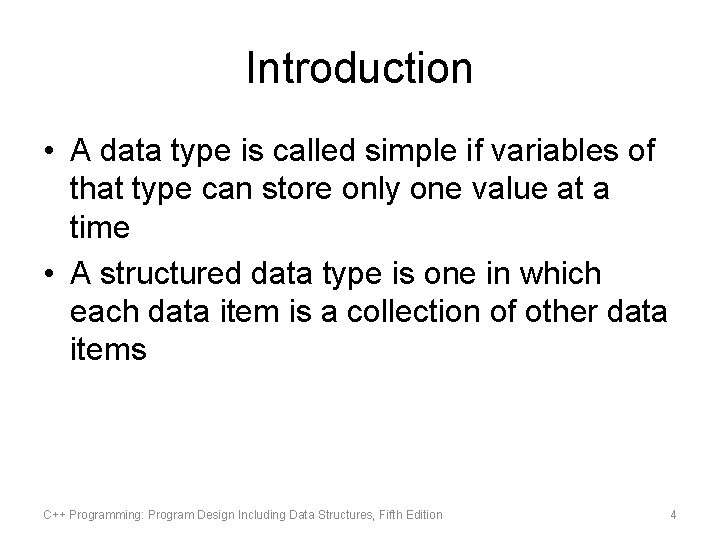 Introduction

• A data type is called simple if variables of that type can store only one value at a time

• A structured data type is one in which each data item is a collection of other data items

C++ Programming: Program Design Including Data Structures, Fifth Edition

4